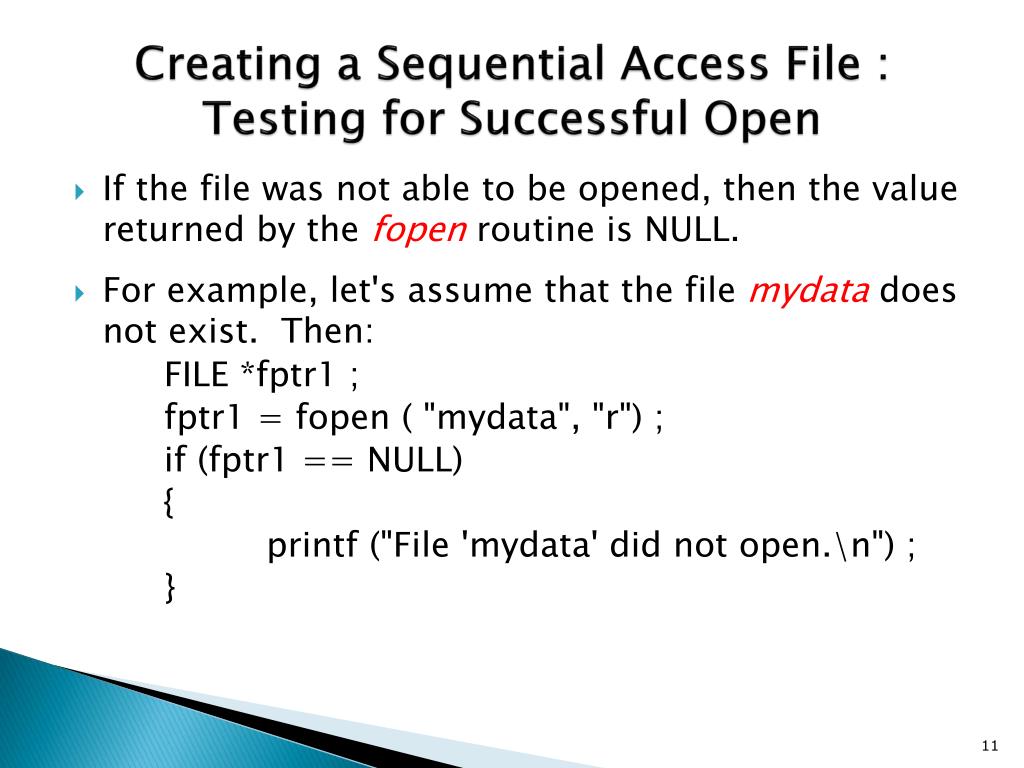 Creating a Sequential Access File : Testing for Successful Open

If the file was not able to be opened, then the value returned by the fopen routine is NULL.

For example, let's assume that the file mydata does not exist.  Then:

FILE *fptr1 ;
fptr1 = fopen ( "mydata", "r") ;
if (fptr1 == NULL)
{
printf ("File 'mydata' did not open.\n") ;
}

11